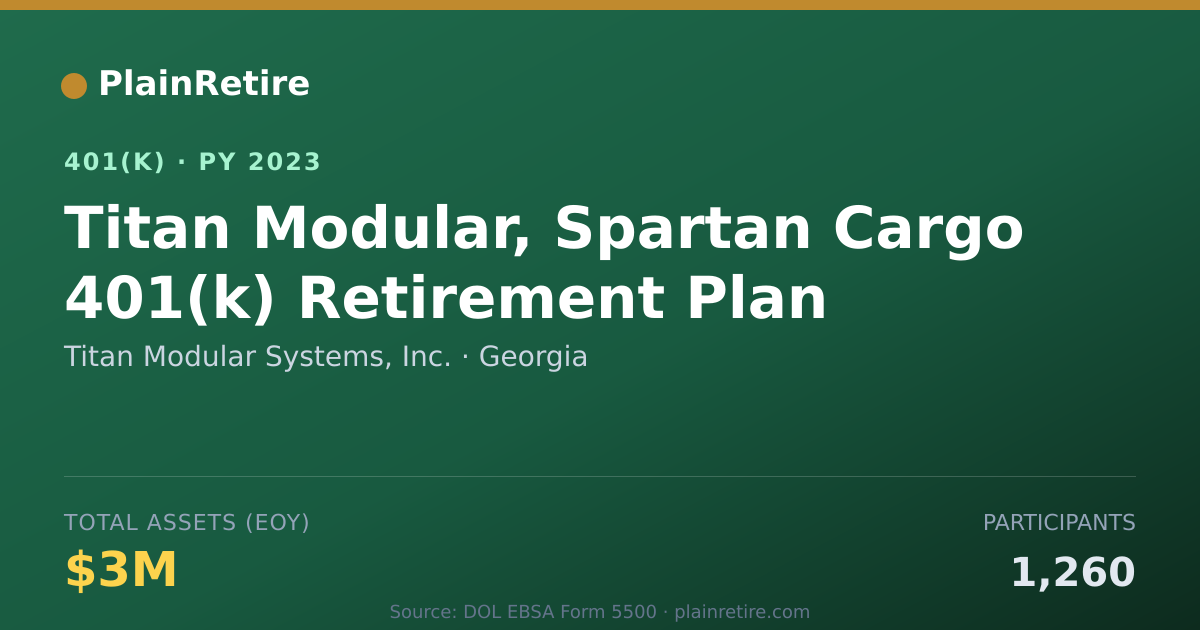 PlainRetire

401(K) · PY 2023

Titan Modular, Spartan Cargo 401(k) Retirement Plan

Titan Modular Systems, Inc. · Georgia

TOTAL ASSETS (EOY)

$3M

PARTICIPANTS

1,260

Source: DOL EBSA Form 5500 · plainretire.com